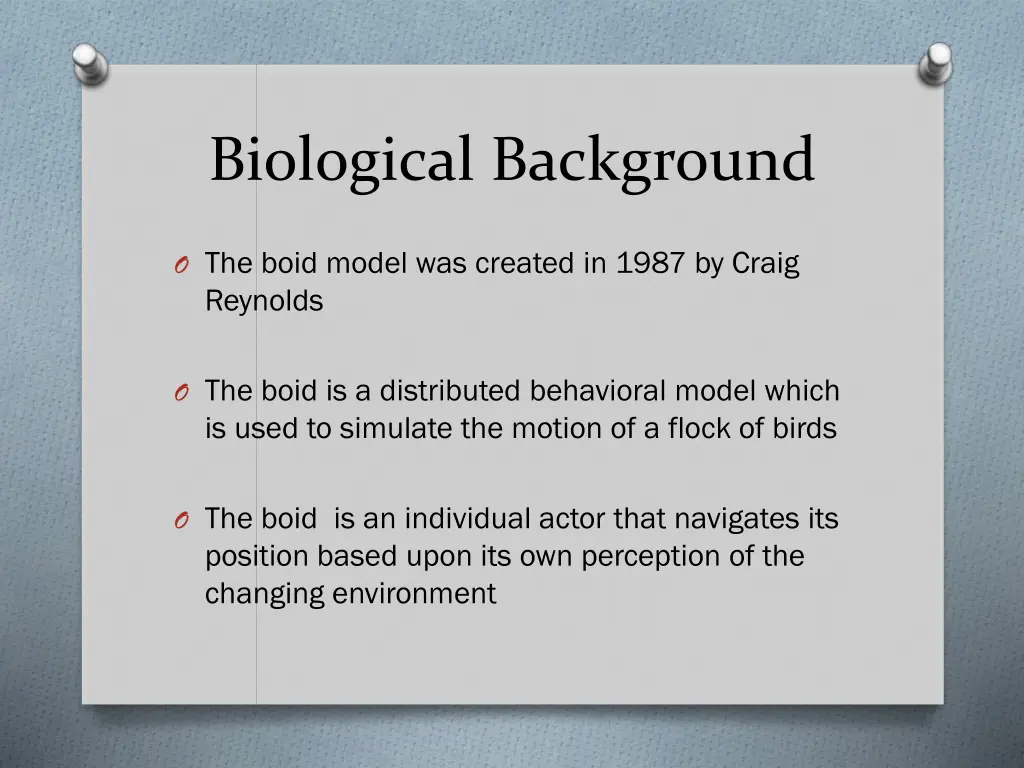 Biological Background

O The boid model was created in 1987 by Craig Reynolds

O The boid is a distributed behavioral model which is used to simulate the motion of a flock of birds

O The boid  is an individual actor that navigates its position based upon its own perception of the changing environment